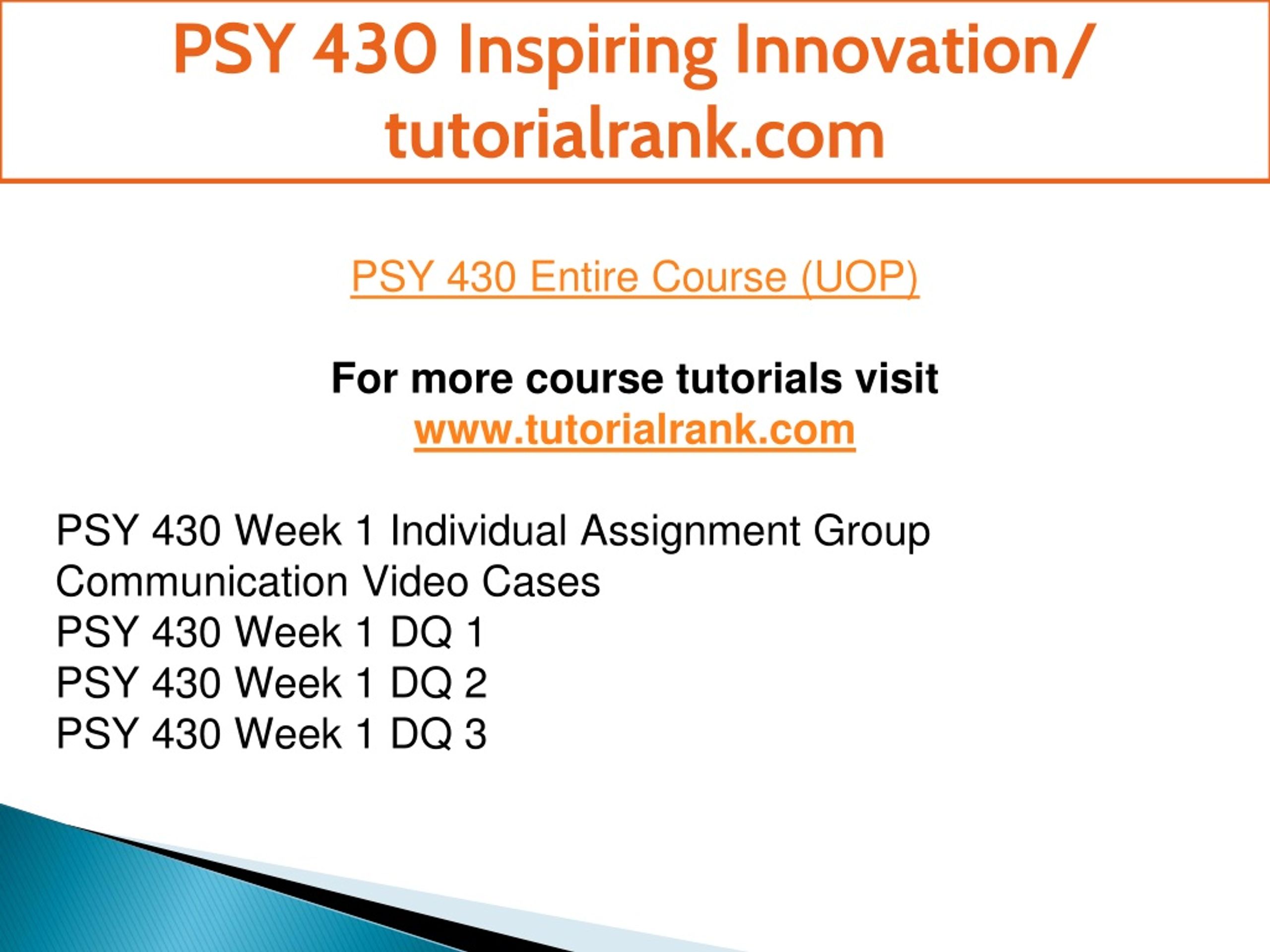 PSY 430 Inspiring Innovation/ tutorialrank.com

PSY 430 Entire Course (UOP)

For more course tutorials visit
www.tutorialrank.com

PSY 430 Week 1 Individual Assignment Group Communication Video Cases
PSY 430 Week 1 DQ 1
PSY 430 Week 1 DQ 2
PSY 430 Week 1 DQ 3